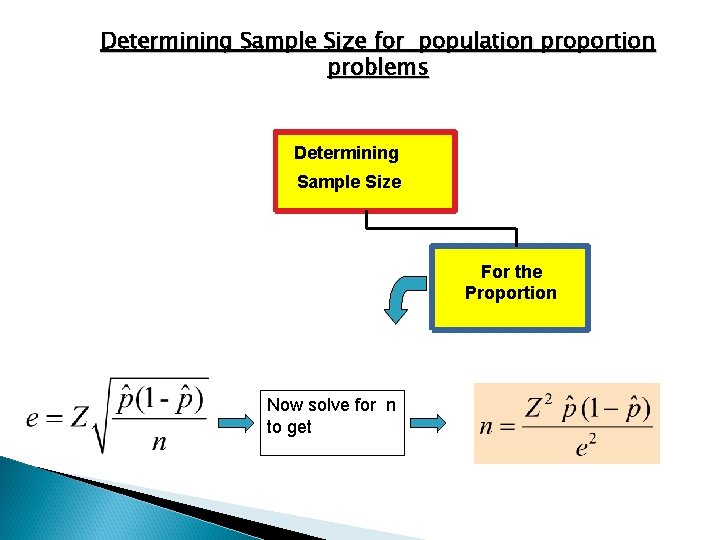 Determining Sample Size for population proportion problems

Determining Sample Size

For the Proportion

$e = Z\sqrt{\frac{\hat{p}(1-\hat{p})}{n}}$

Now solve for n to get

$n = \frac{Z^2 \hat{p}(1-\hat{p})}{e^2}$